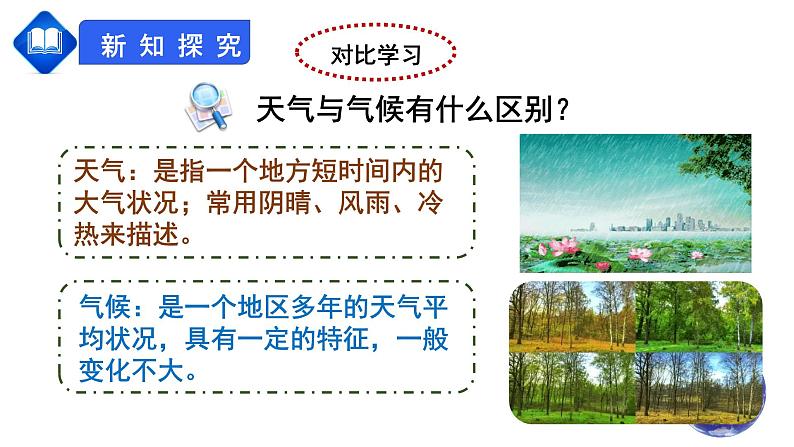 新知探究

对比学习

天气与气候有什么区别？

天气：是指一个地方短时间内的大气状况；常用阴晴、风雨、冷热来描述。

气候：是一个地区多年的天气平均状况，具有一定的特征，一般变化不大。